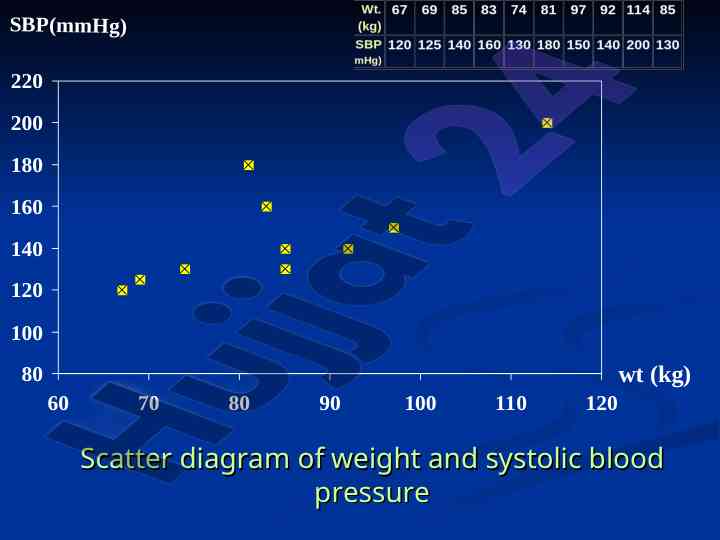 SBP(mmHg)

| Wt. (kg) | 67 | 69 | 85 | 83 | 74 | 81 | 97 | 92 | 114 | 85 |
|---|---|---|---|---|---|---|---|---|---|---|
| SBP mHg) | 120 | 125 | 140 | 160 | 130 | 180 | 150 | 140 | 200 | 130 |

220
200
180
160
140
120
100
80
60 70 80 90 100 110 120
wt (kg)

Hujjat 24

Scatter diagram of weight and systolic blood pressure